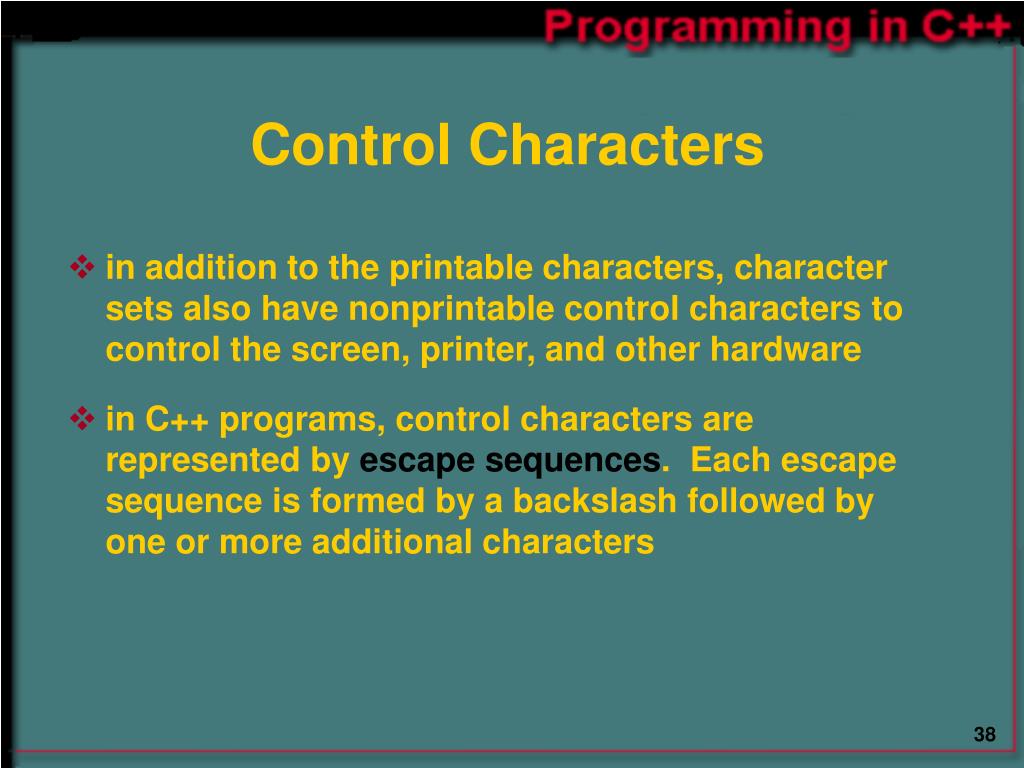 Programming in C++

Control Characters

❖ in addition to the printable characters, character sets also have nonprintable control characters to control the screen, printer, and other hardware

❖ in C++ programs, control characters are represented by escape sequences. Each escape sequence is formed by a backslash followed by one or more additional characters

38